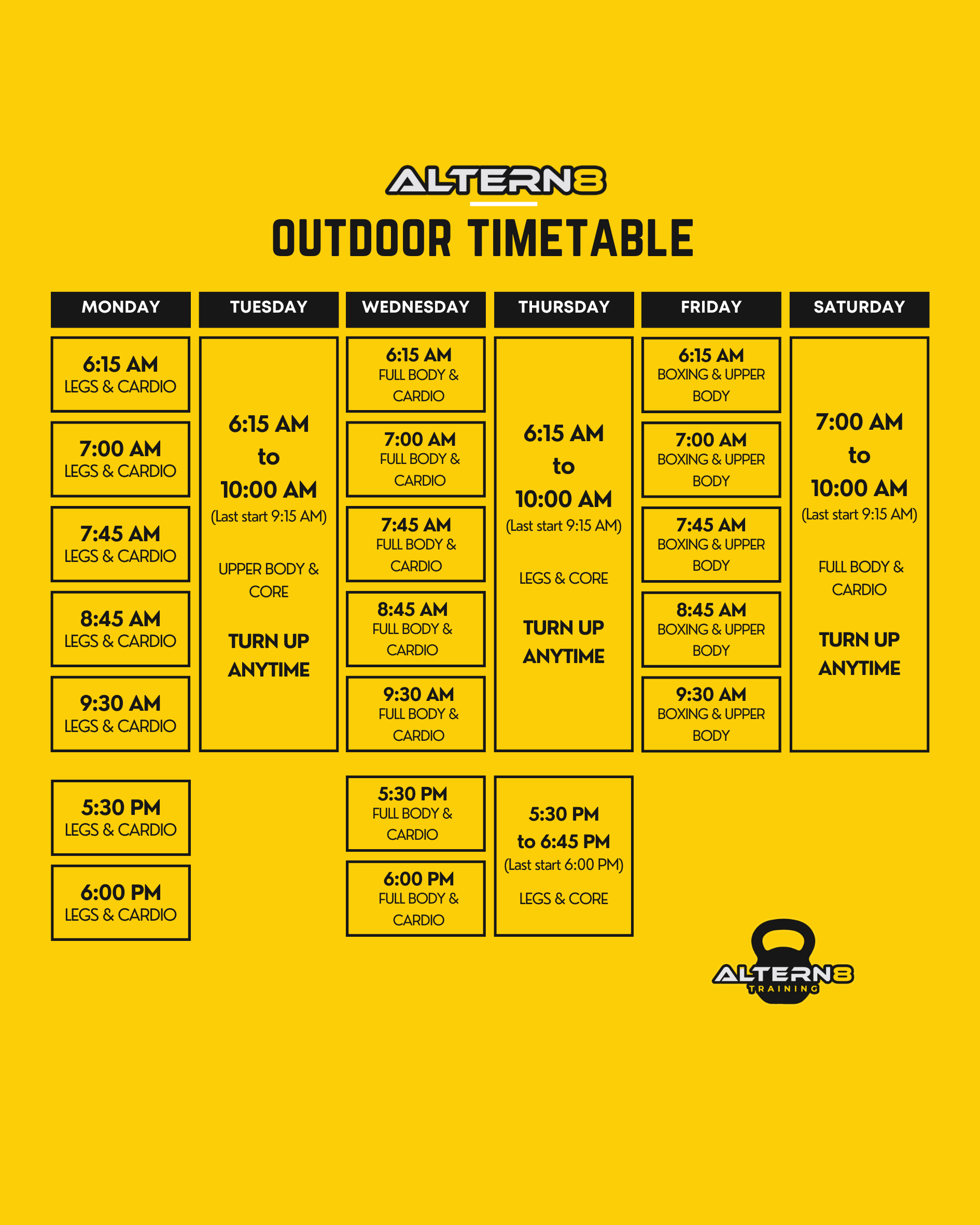 ALTERN8

OUTDOOR TIMETABLE

MONDAY

6:15 AM
LEGS & CARDIO

7:00 AM
LEGS & CARDIO

7:45 AM
LEGS & CARDIO

8:45 AM
LEGS & CARDIO

9:30 AM
LEGS & CARDIO

5:30 PM
LEGS & CARDIO

6:00 PM
LEGS & CARDIO

TUESDAY

6:15 AM
to
10:00 AM
(Last start 9:15 AM)

UPPER BODY & CORE

TURN UP ANYTIME

WEDNESDAY

6:15 AM
FULL BODY & CARDIO

7:00 AM
FULL BODY & CARDIO

7:45 AM
FULL BODY & CARDIO

8:45 AM
FULL BODY & CARDIO

9:30 AM
FULL BODY & CARDIO

5:30 PM
FULL BODY & CARDIO

6:00 PM
FULL BODY & CARDIO

THURSDAY

6:15 AM
to
10:00 AM
(Last start 9:15 AM)

LEGS & CORE

TURN UP ANYTIME

5:30 PM
to 6:45 PM
(Last start 6:00 PM)

LEGS & CORE

FRIDAY

6:15 AM
BOXING & UPPER BODY

7:00 AM
BOXING & UPPER BODY

7:45 AM
BOXING & UPPER BODY

8:45 AM
BOXING & UPPER BODY

9:30 AM
BOXING & UPPER BODY

SATURDAY

7:00 AM
to
10:00 AM
(Last start 9:15 AM)

FULL BODY & CARDIO

TURN UP ANYTIME

ALTERN8
TRAINING